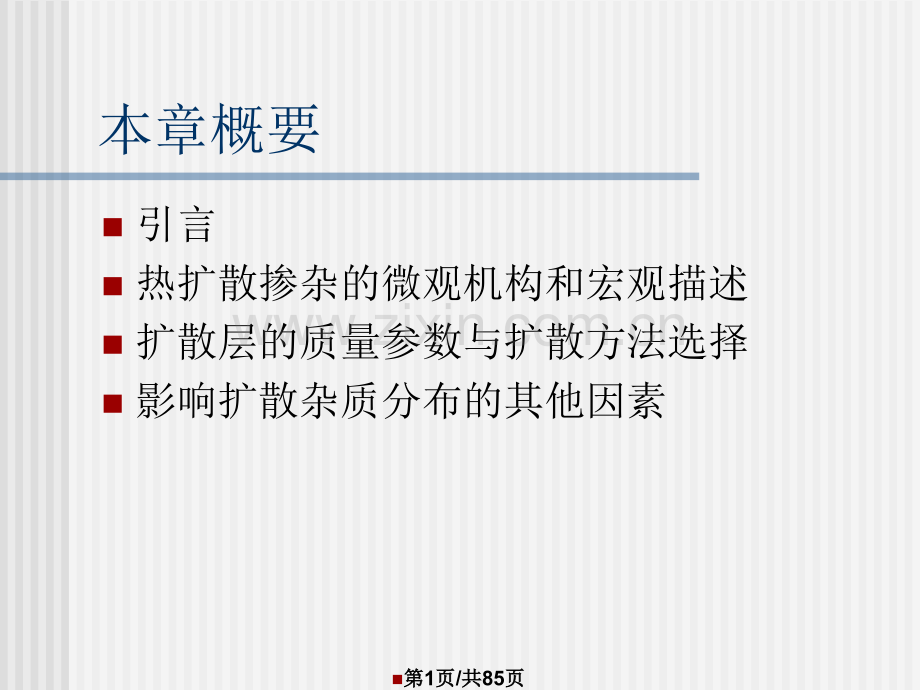 本章概要

引言

热扩散掺杂的微观机构和宏观描述

扩散层的质量参数与扩散方法选择

影响扩散杂质分布的其他因素

www.zixin.com.cn

第1页/共85页